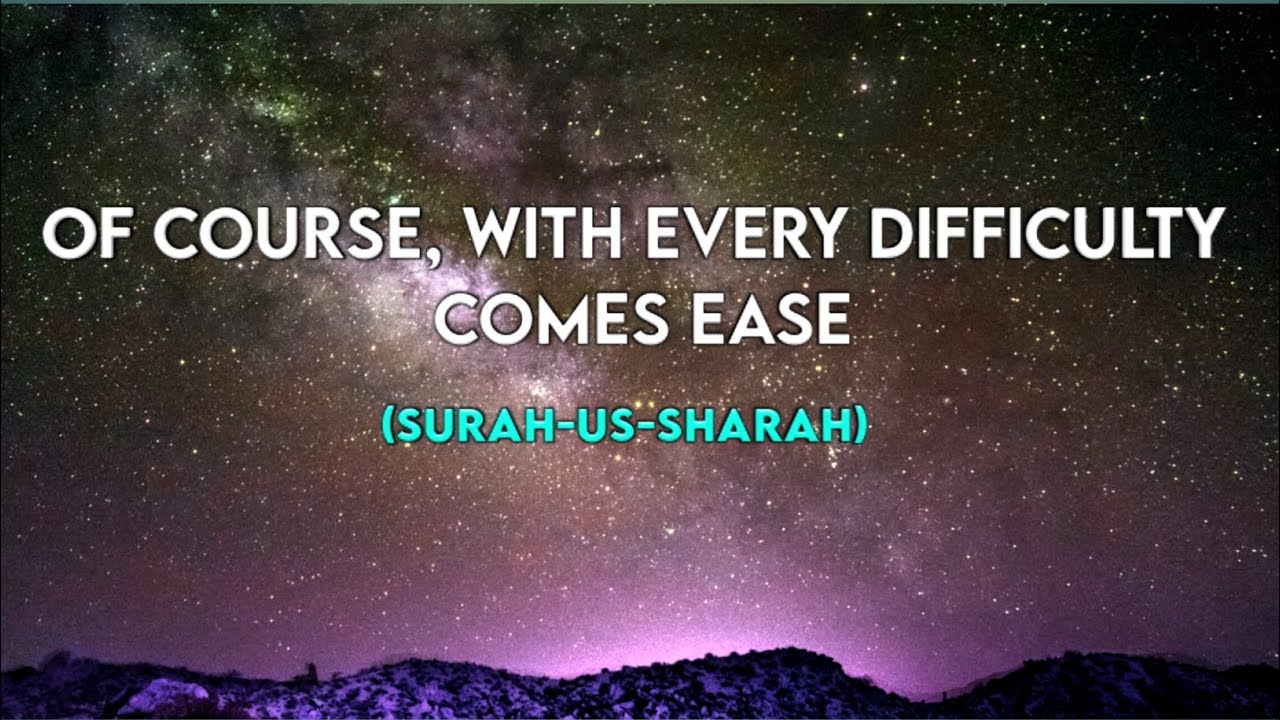 OF COURSE, WITH EVERY DIFFICULTY COMES EASE

(SURAH-US-SHARAH)